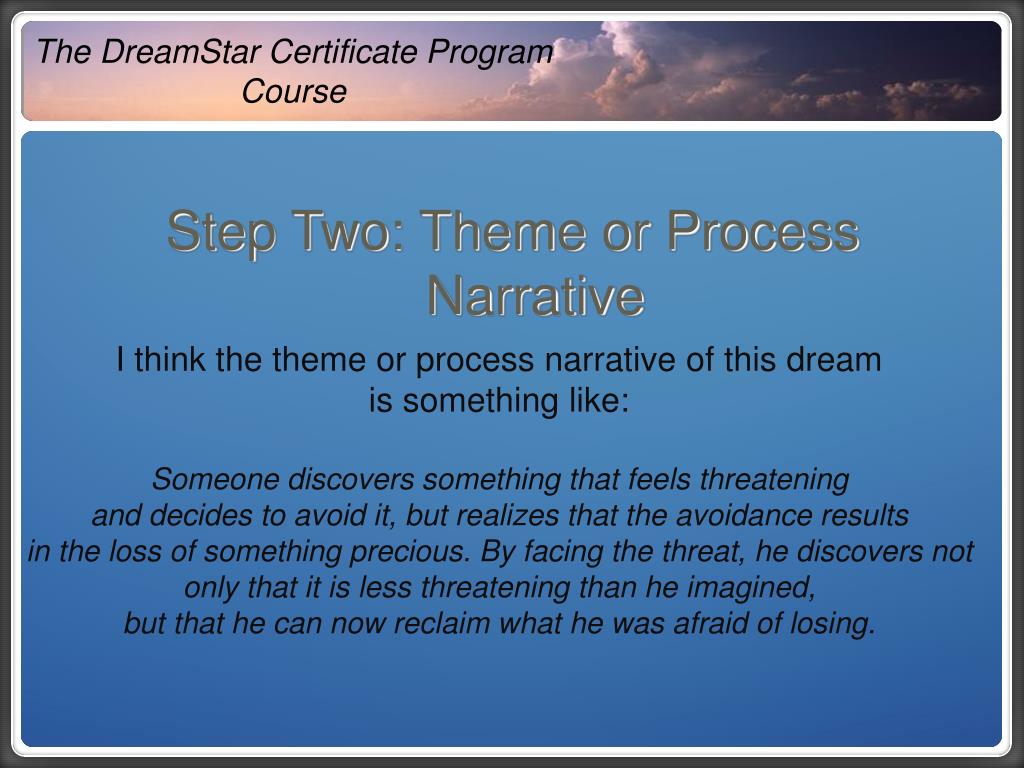 The DreamStar Certificate Program Course

Step Two: Theme or Process Narrative

I think the theme or process narrative of this dream is something like:

Someone discovers something that feels threatening and decides to avoid it, but realizes that the avoidance results in the loss of something precious. By facing the threat, he discovers not only that it is less threatening than he imagined, but that he can now reclaim what he was afraid of losing.